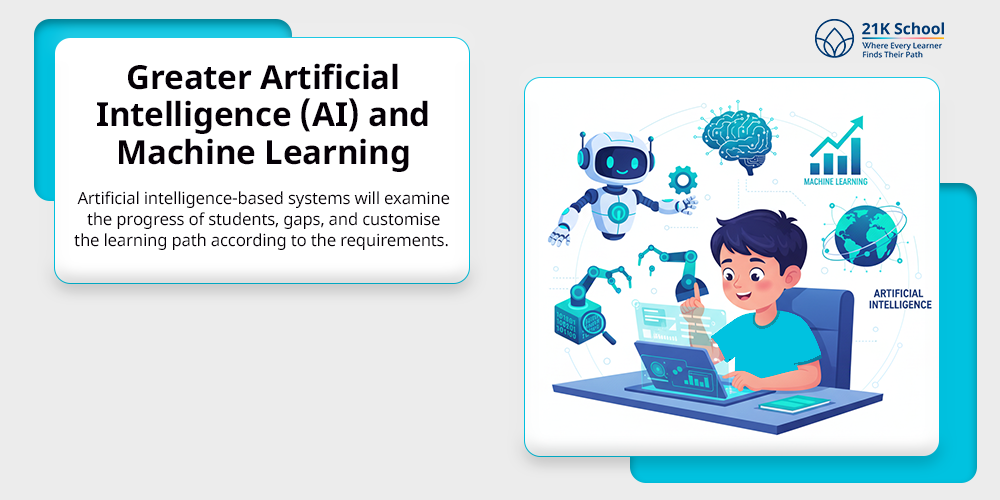 21K School
Where Every Learner Finds Their Path

Greater Artificial Intelligence (AI) and Machine Learning

Artificial intelligence-based systems will examine the progress of students, gaps, and customise the learning path according to the requirements.

MACHINE LEARNING

ARTIFICIAL INTELLIGENCE